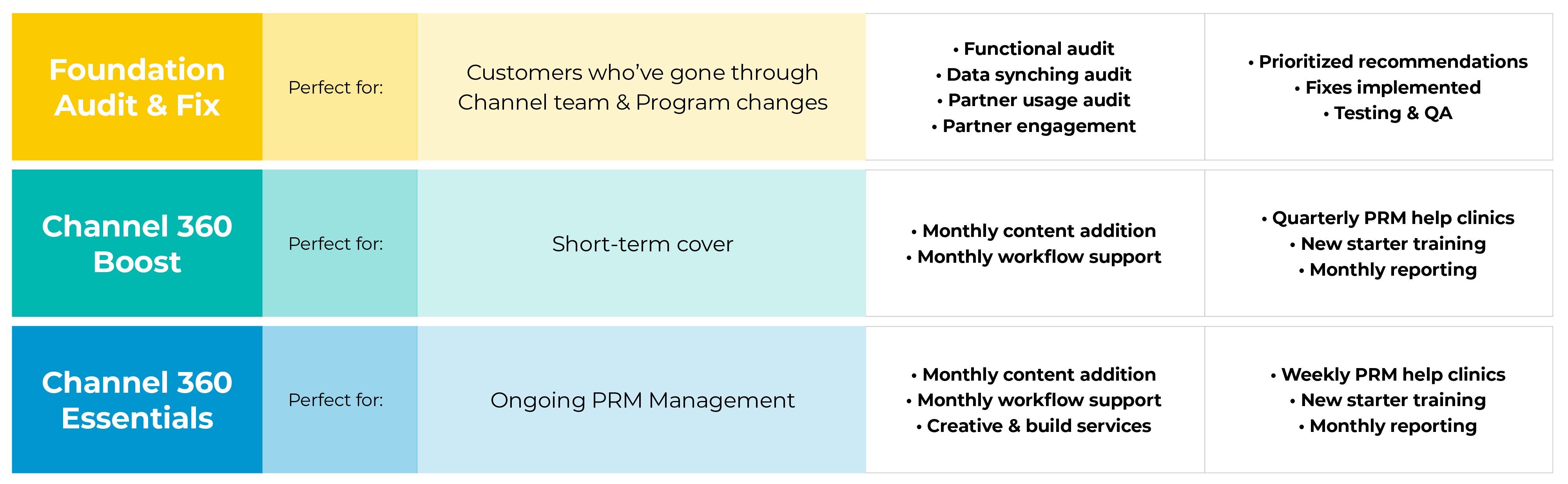 | Foundation Audit & Fix | Perfect for: | Customers who've gone through Channel team & Program changes | • Functional audit • Data synching audit • Partner usage audit • Partner engagement | • Prioritized recommendations • Fixes implemented • Testing & QA |
|---|---|---|---|---|
| Channel 360 Boost | Perfect for: | Short-term cover | • Monthly content addition • Monthly workflow support | • Quarterly PRM help clinics • New starter training • Monthly reporting |
| Channel 360 Essentials | Perfect for: | Ongoing PRM Management | • Monthly content addition • Monthly workflow support • Creative & build services | • Weekly PRM help clinics • New starter training • Monthly reporting |